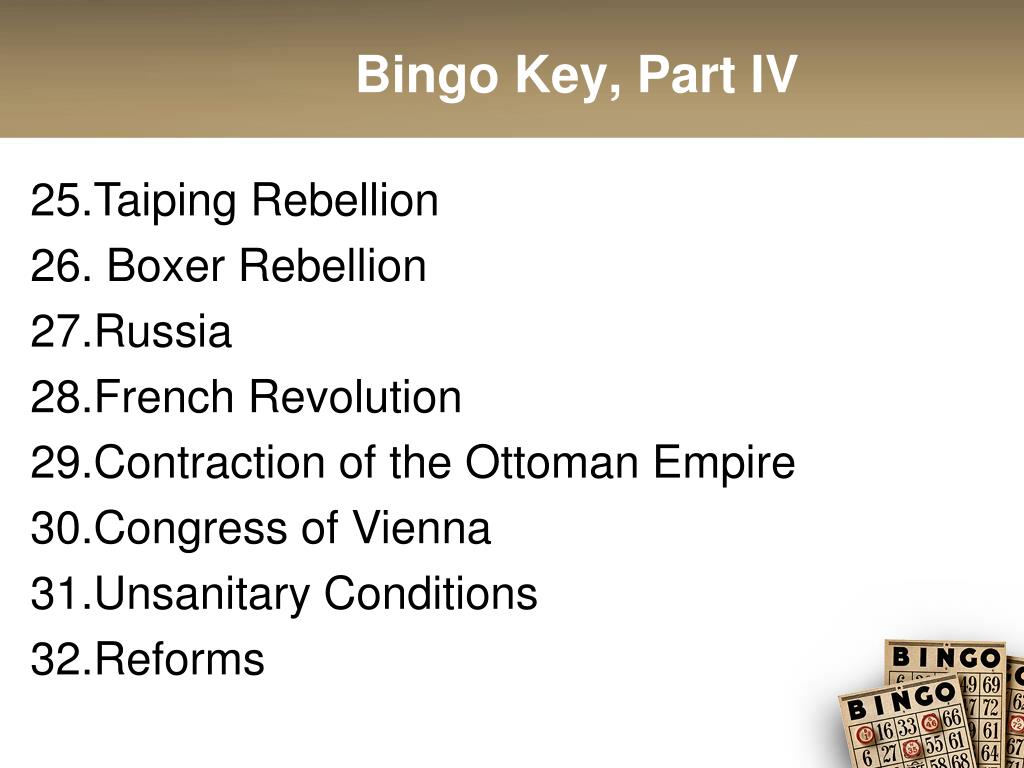 Bingo Key, Part IV

25.Taiping Rebellion
26. Boxer Rebellion
27.Russia
28.French Revolution
29.Contraction of the Ottoman Empire
30.Congress of Vienna
31.Unsanitary Conditions
32.Reforms

BINGO
BINGO